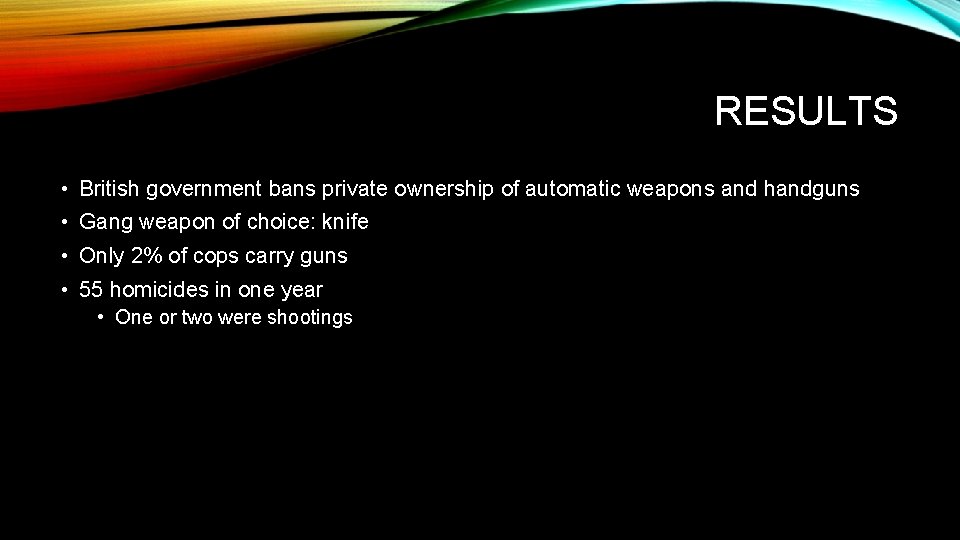 RESULTS

• British government bans private ownership of automatic weapons and handguns
• Gang weapon of choice: knife
• Only 2% of cops carry guns
• 55 homicides in one year
  • One or two were shootings